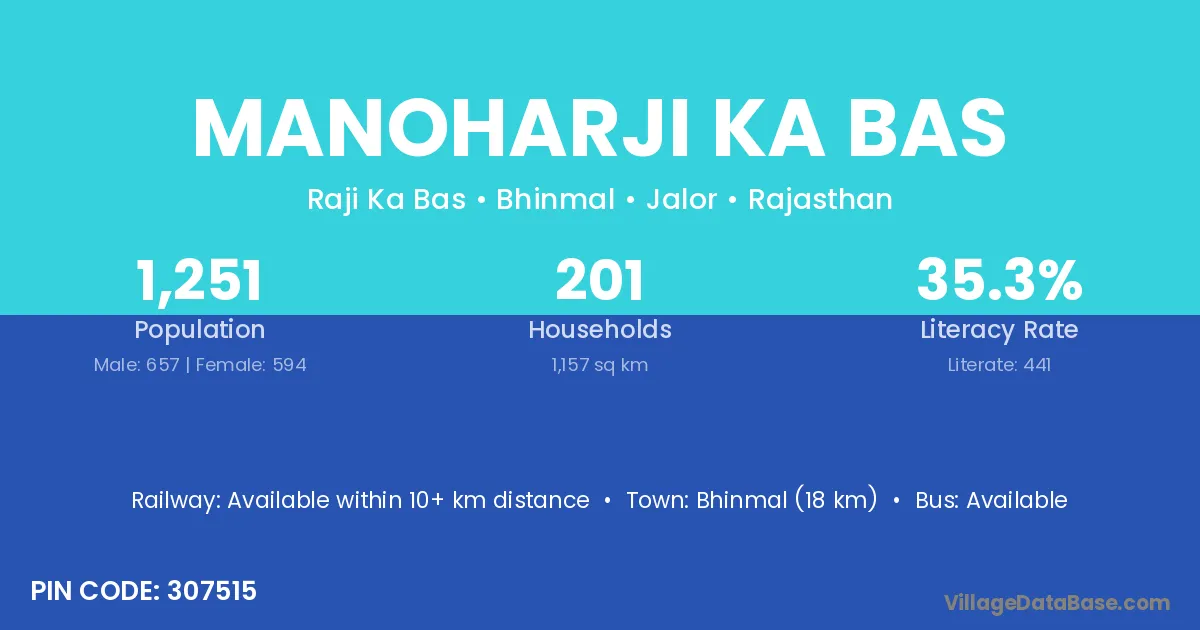 MANOHARJI KA BAS

Raji Ka Bas • Bhinmal • Jalor • Rajasthan

1,251
Population
Male: 657 | Female: 594

201
Households
1,157 sq km

35.3%
Literacy Rate
Literate: 441

Railway: Available within 10+ km distance • Town: Bhinmal (18 km) • Bus: Available

PIN CODE: 307515

VillageDataBase.com